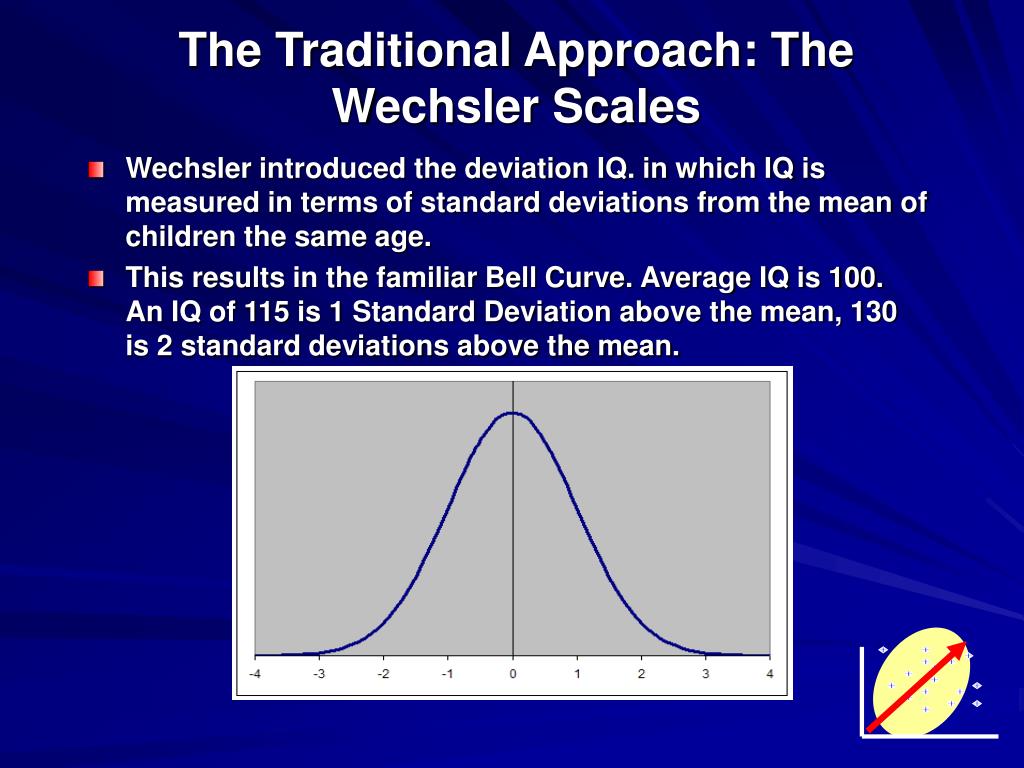 The Traditional Approach: The Wechsler Scales

Wechsler introduced the deviation IQ. in which IQ is measured in terms of standard deviations from the mean of children the same age.

This results in the familiar Bell Curve. Average IQ is 100. An IQ of 115 is 1 Standard Deviation above the mean, 130 is 2 standard deviations above the mean.

-4 -3 -2 -1 0 1 2 3 4